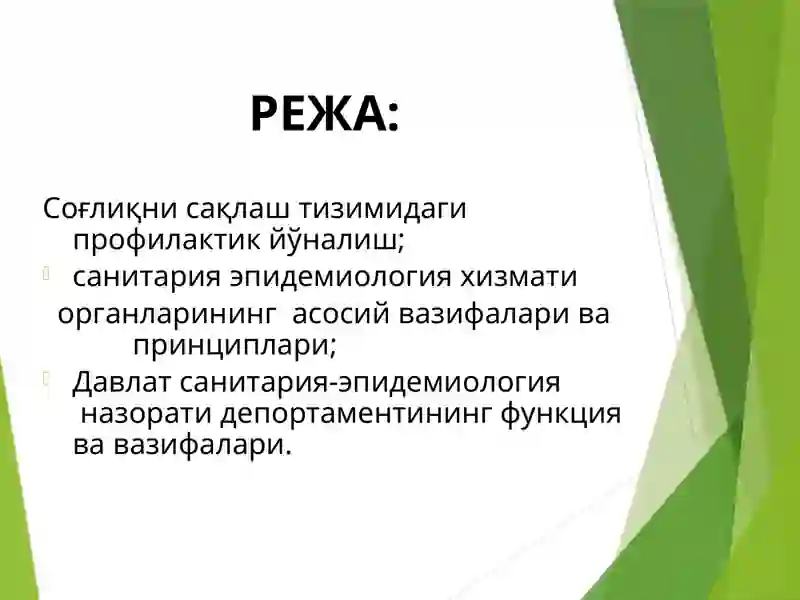 РЕЖА:

Соғлиқни сақлаш тизимидаги профилактик йўналиш;

санитария эпидемиология хизмати органларининг асосий вазифалари ва принциплари;

Давлат санитария-эпидемиология назорати депортаментининг функция ва вазифалари.